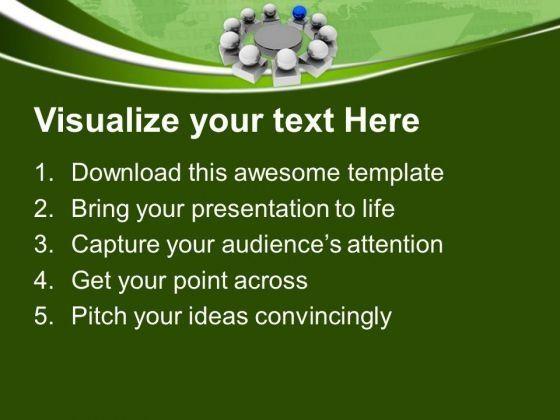 Visualize your text Here

1. Download this awesome template
2. Bring your presentation to life
3. Capture your audience’s attention
4. Get your point across
5. Pitch your ideas convincingly